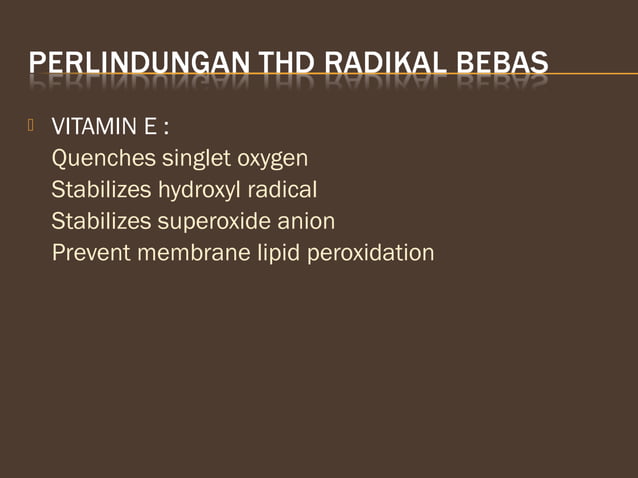 PERLINDUNGAN THD RADIKAL BEBAS

VITAMIN E :
Quenches singlet oxygen
Stabilizes hydroxyl radical
Stabilizes superoxide anion
Prevent membrane lipid peroxidation